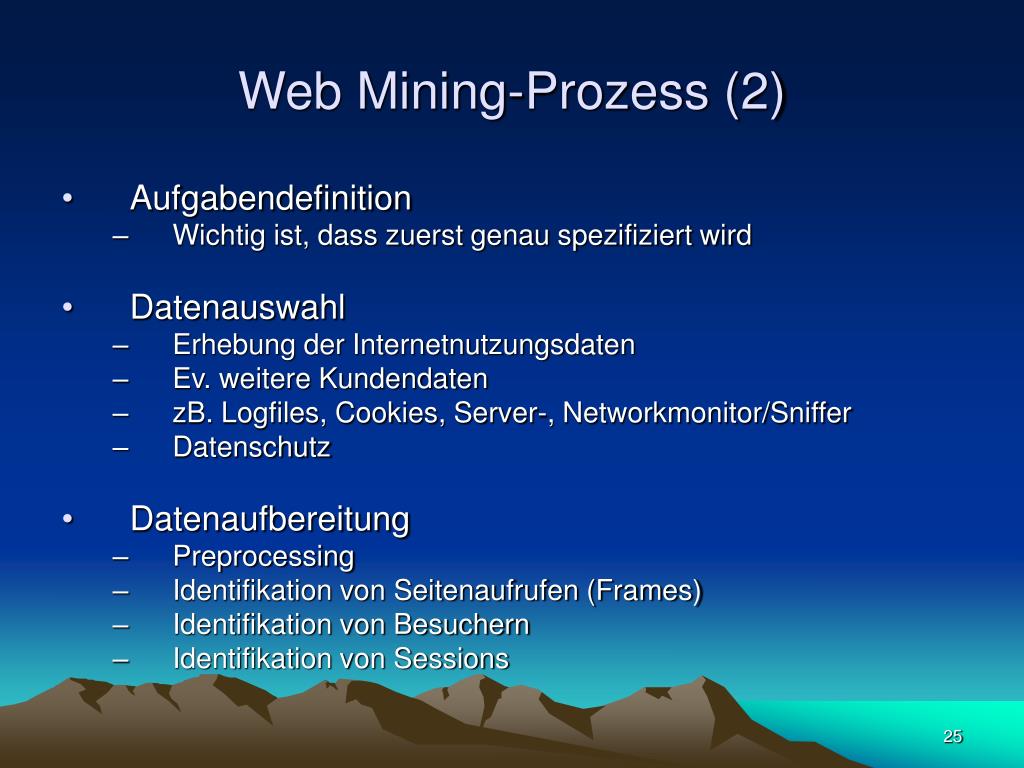 Web Mining-Prozess (2)

• Aufgabendefinition
– Wichtig ist, dass zuerst genau spezifiziert wird

• Datenauswahl
– Erhebung der Internetnutzungsdaten
– Ev. weitere Kundendaten
– zB. Logfiles, Cookies, Server-, Networkmonitor/Sniffer
– Datenschutz

• Datenaufbereitung
– Preprocessing
– Identifikation von Seitenaufrufen (Frames)
– Identifikation von Besuchern
– Identifikation von Sessions

25